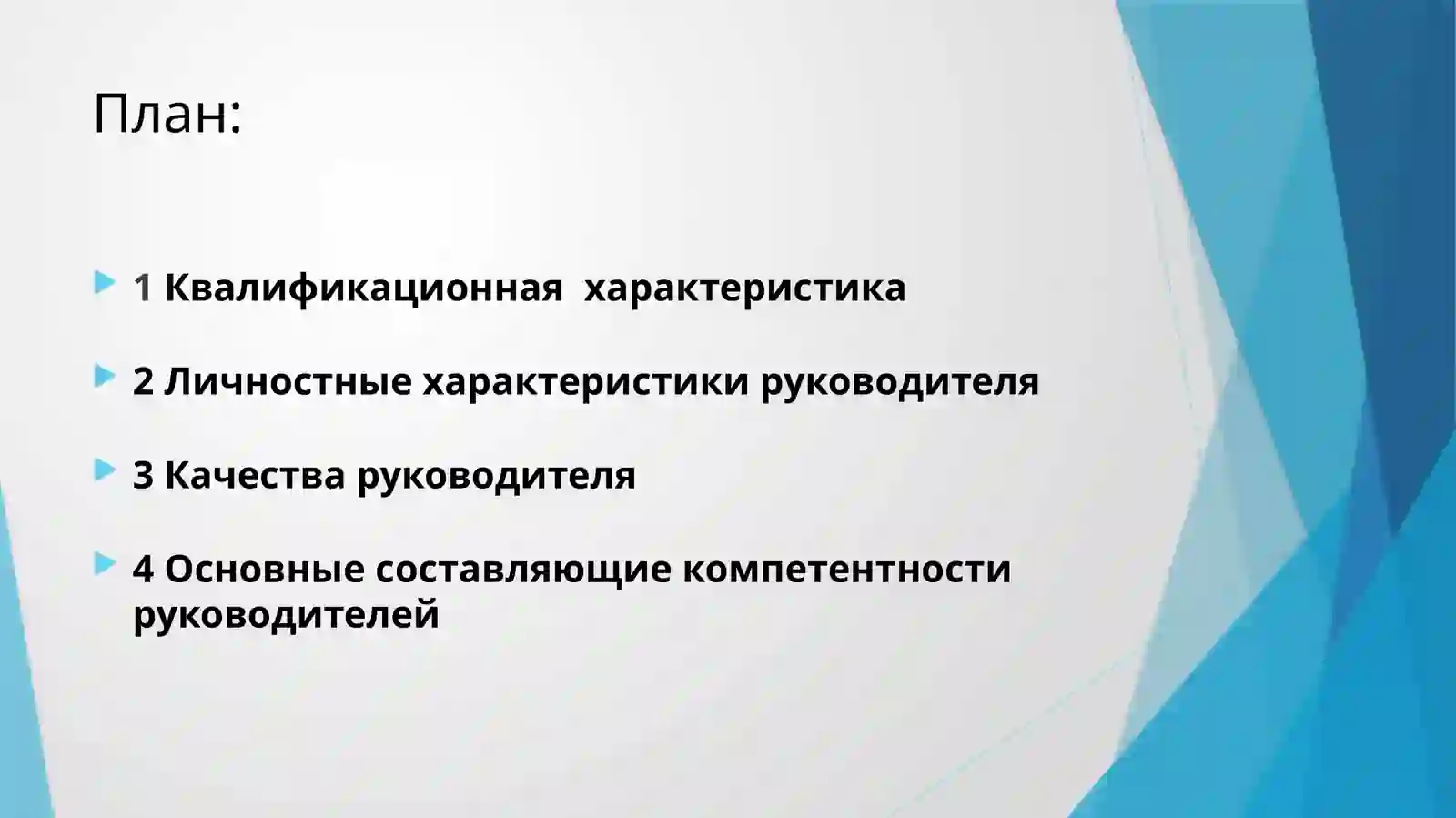 План:

1 Квалификационная  характеристика

2 Личностные характеристики руководителя

3 Качества руководителя

4 Основные составляющие компетентности руководителей